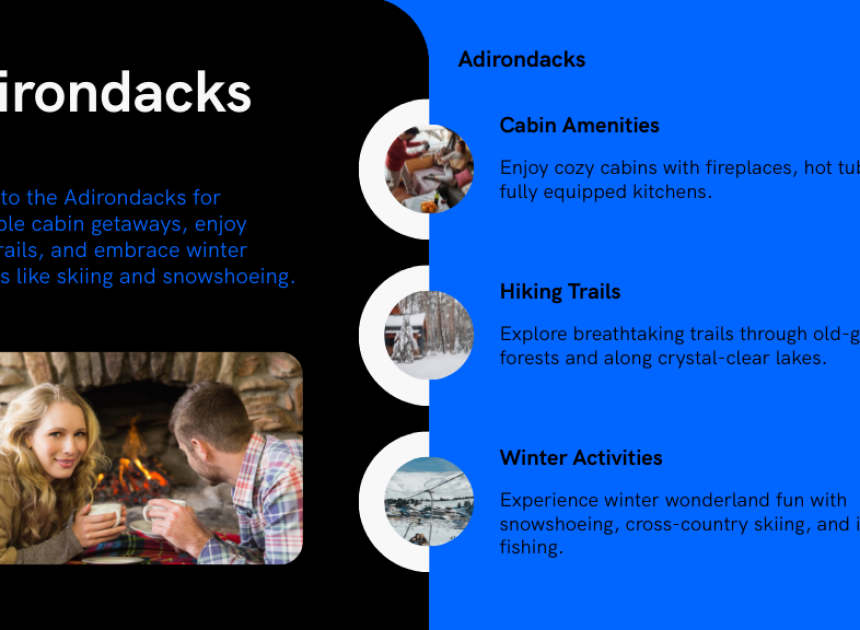 irondacks

to the Adirondacks for ble cabin getaways, enjoy rails, and embrace winter s like skiing and snowshoeing.

Adirondacks

Cabin Amenities

Enjoy cozy cabins with fireplaces, hot tub fully equipped kitchens.

Hiking Trails

Explore breathtaking trails through old-g forests and along crystal-clear lakes.

Winter Activities

Experience winter wonderland fun with snowshoeing, cross-country skiing, and i fishing.